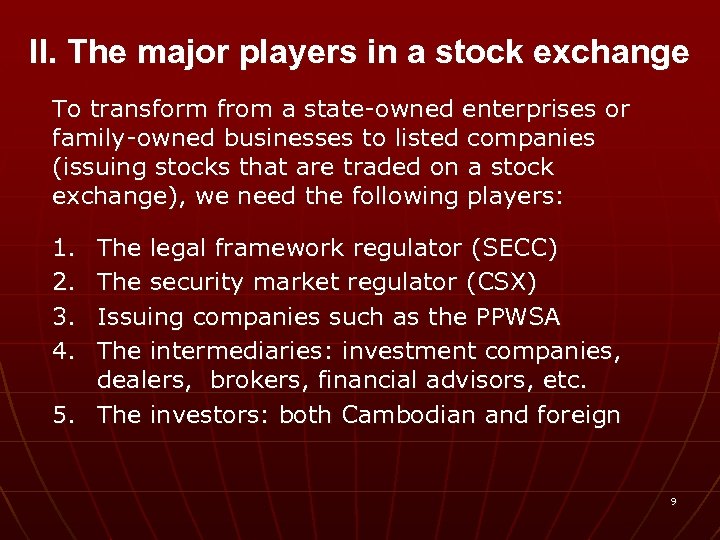 II. The major players in a stock exchange

To transform from a state-owned enterprises or family-owned businesses to listed companies (issuing stocks that are traded on a stock exchange), we need the following players:

1. The legal framework regulator (SECC)
2. The security market regulator (CSX)
3. Issuing companies such as the PPWSA
4. The intermediaries: investment companies, dealers, brokers, financial advisors, etc.
5. The investors: both Cambodian and foreign

9